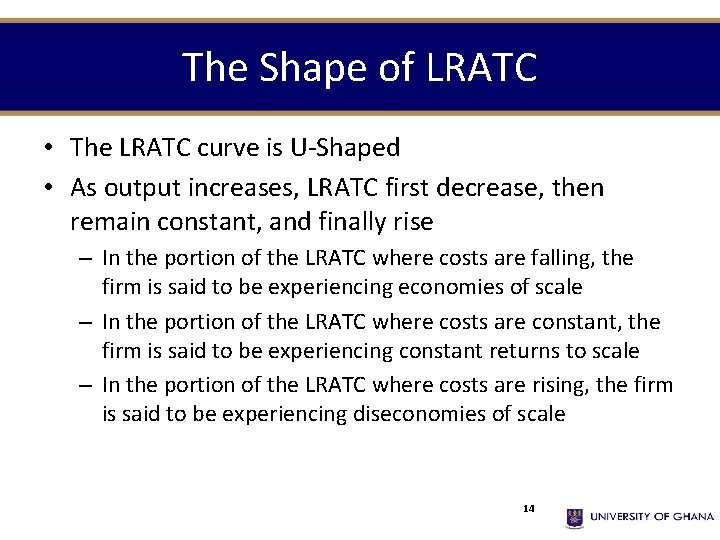 The Shape of LRATC

• The LRATC curve is U-Shaped

• As output increases, LRATC first decrease, then remain constant, and finally rise

– In the portion of the LRATC where costs are falling, the firm is said to be experiencing economies of scale

– In the portion of the LRATC where costs are constant, the firm is said to be experiencing constant returns to scale

– In the portion of the LRATC where costs are rising, the firm is said to be experiencing diseconomies of scale

14

UNIVERSITY OF GHANA